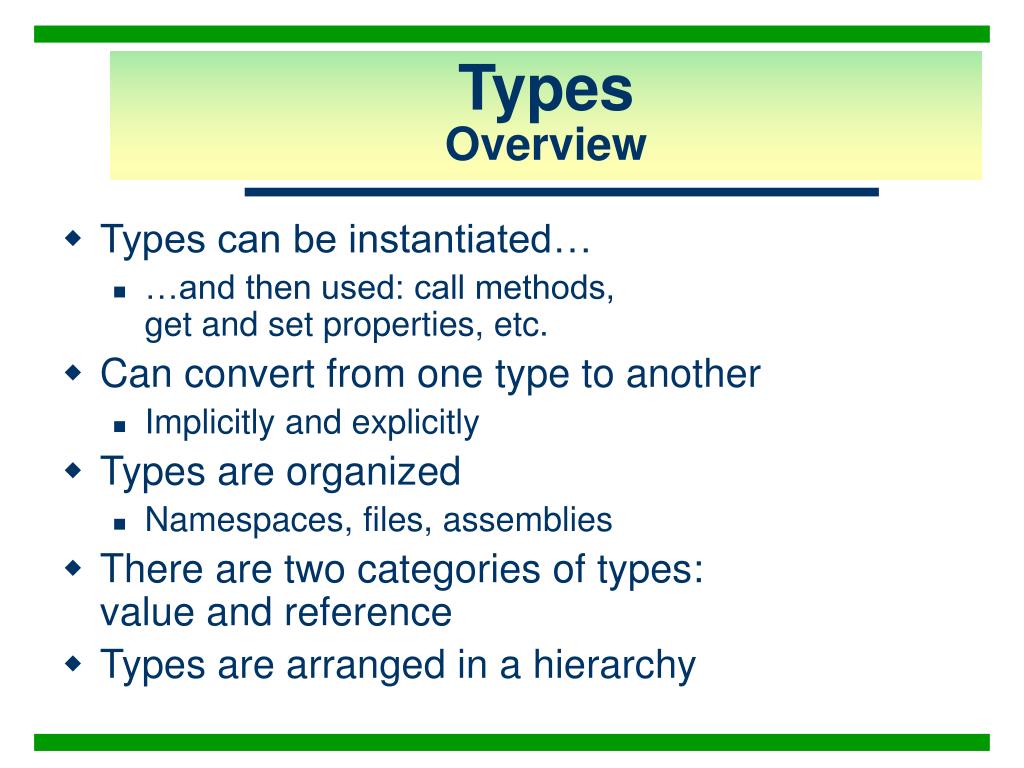 Types
Overview

- Types can be instantiated…
  - …and then used: call methods, get and set properties, etc.
- Can convert from one type to another
  - Implicitly and explicitly
- Types are organized
  - Namespaces, files, assemblies
- There are two categories of types: value and reference
- Types are arranged in a hierarchy